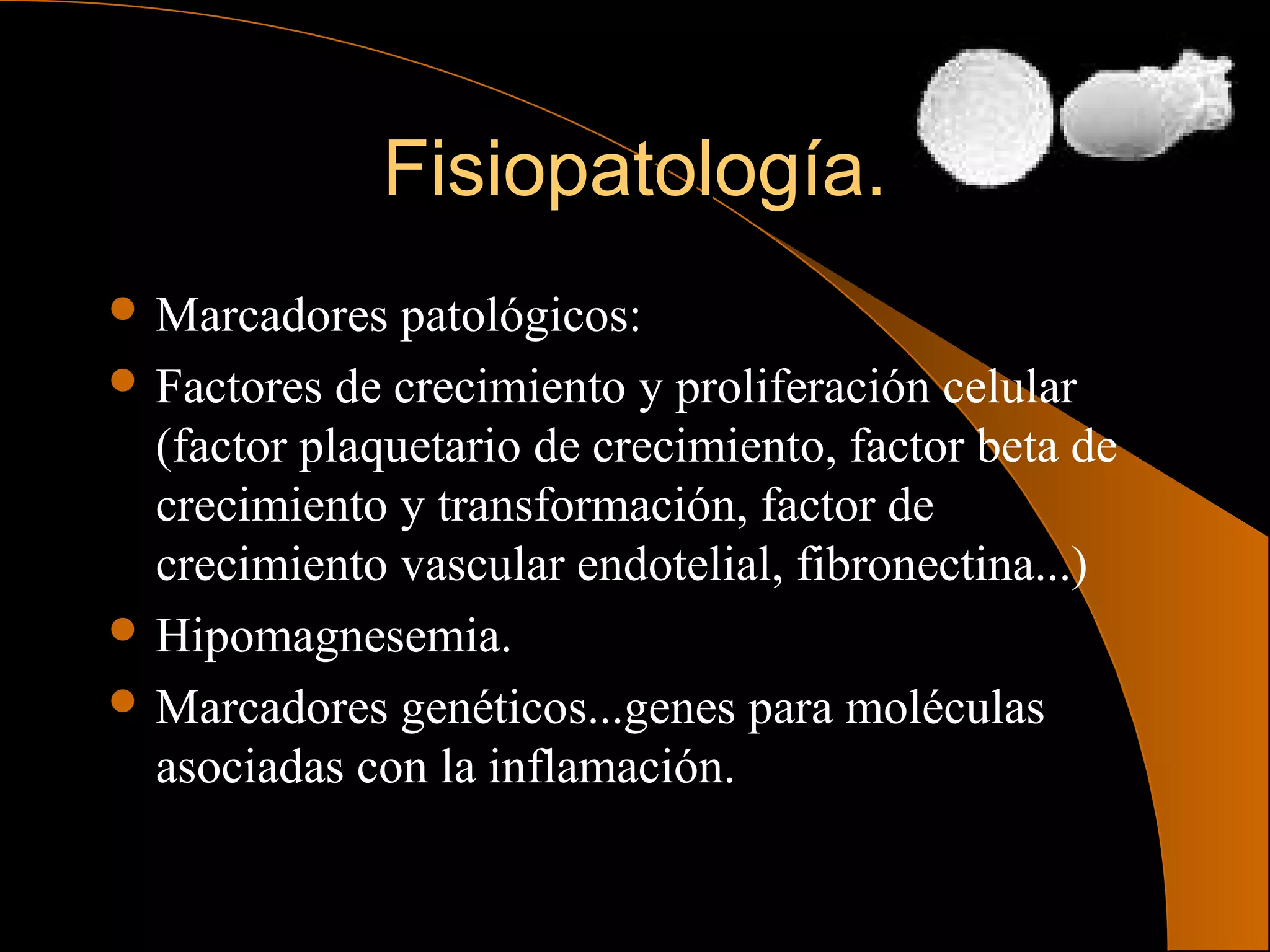 Fisiopatología.

- Marcadores patológicos:
- Factores de crecimiento y proliferación celular (factor plaquetario de crecimiento, factor beta de crecimiento y transformación, factor de crecimiento vascular endotelial, fibronectina...)
- Hipomagnesemia.
- Marcadores genéticos...genes para moléculas asociadas con la inflamación.